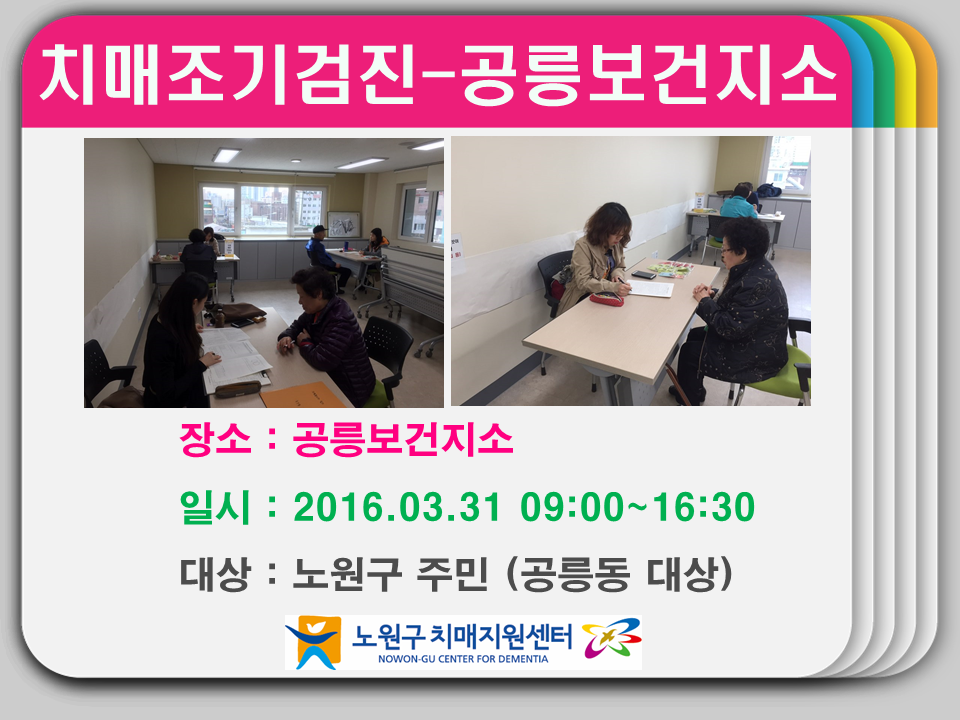 치매조기검진-공릉보건지소

장소 : 공릉보건지소

일시 : 2016.03.31 09:00~16:30

대상 : 노원구 주민 (공릉동 대상)

노원구 치매지원센터
NOWON-GU CENTER FOR DEMENTIA